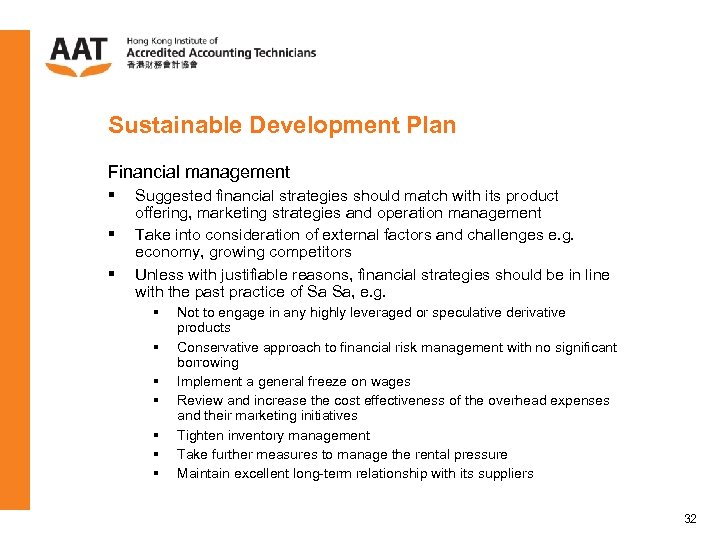 AAT Hong Kong Institute of Accredited Accounting Technicians 香港財務會計協會

Sustainable Development Plan

Financial management

▪ Suggested financial strategies should match with its product offering, marketing strategies and operation management

▪ Take into consideration of external factors and challenges e.g. economy, growing competitors

▪ Unless with justifiable reasons, financial strategies should be in line with the past practice of Sa Sa, e.g.

▪ Not to engage in any highly leveraged or speculative derivative products

▪ Conservative approach to financial risk management with no significant borrowing

▪ Implement a general freeze on wages

▪ Review and increase the cost effectiveness of the overhead expenses and their marketing initiatives

▪ Tighten inventory management

▪ Take further measures to manage the rental pressure

▪ Maintain excellent long-term relationship with its suppliers

32